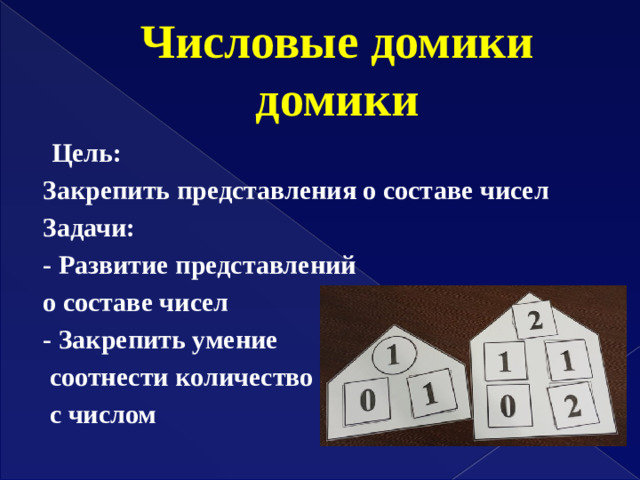 Числовые домики домики

Цель:

Закрепить представления о составе чисел

Задачи:

- Развитие представлений о составе чисел

- Закрепить умение соотнести количество с числом

1

0 1

2

1 1

0 2